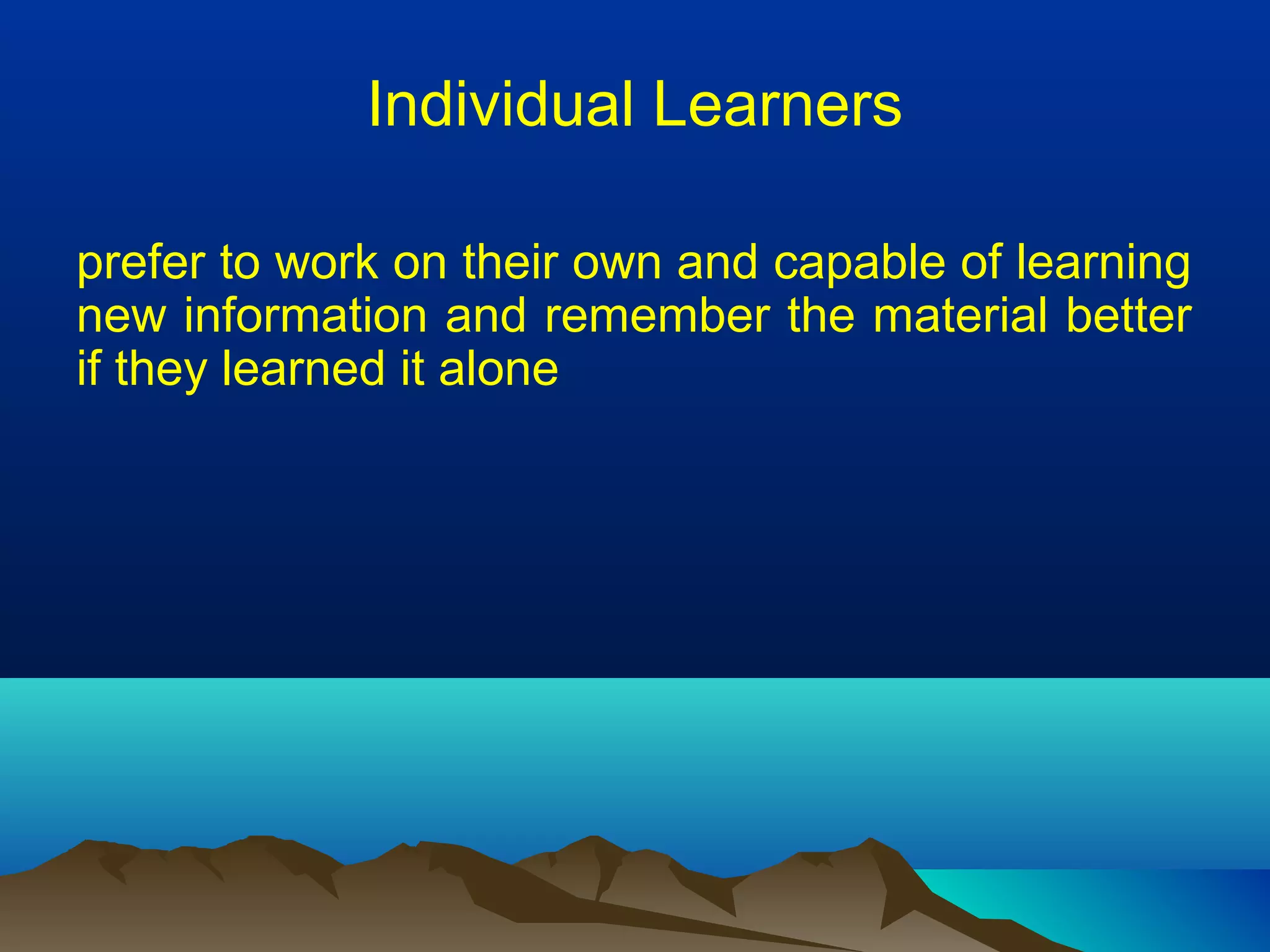 Individual Learners

prefer to work on their own and capable of learning new information and remember the material better if they learned it alone